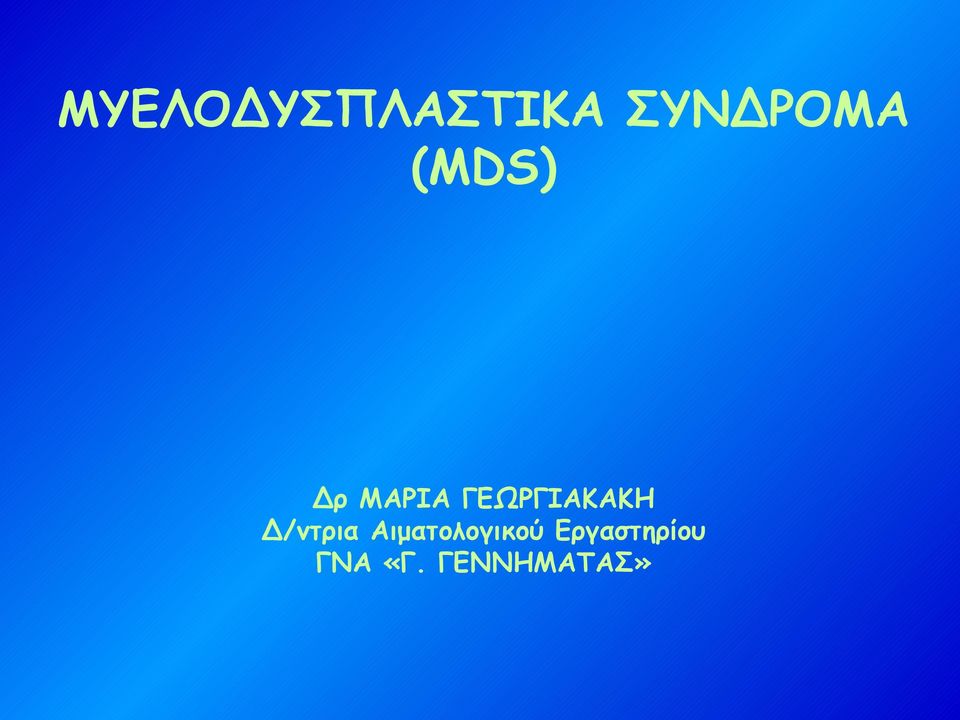 ΜΥΕΛΟΔΥΣΠΛΑΣΤΙΚΑ ΣΥΝΔΡΟΜΑ (MDS)

Δρ ΜΑΡΙΑ ΓΕΩΡΓΙΑΚΑΚΗ
Δ/ντρια Αιματολογικού Εργαστηρίου
ΓΝΑ «Γ. ΓΕΝΝΗΜΑΤΑΣ»